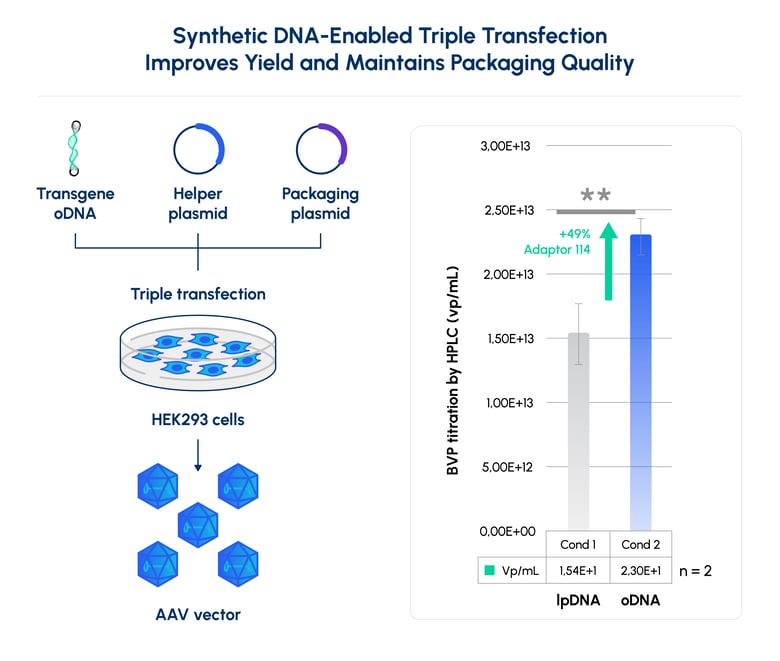 Synthetic DNA-Enabled Triple Transfection Improves Yield and Maintains Packaging Quality

Transgene oDNA

Helper plasmid

Packaging plasmid

Triple transfection

HEK293 cells

AAV vector

BVP titration by HPLC (vp/mL)

3,00E+13
2,50E+13
2,00E+13
1,50E+13
1,00E+13
5,00E+12
0,00E+00

**

+49%
Adaptor 114

| | Cond 1 | Cond 2 |
|---|---|---|
| Vp/mL | 1,54E+1 | 2,30E+1 |

n = 2

lpDNA oDNA